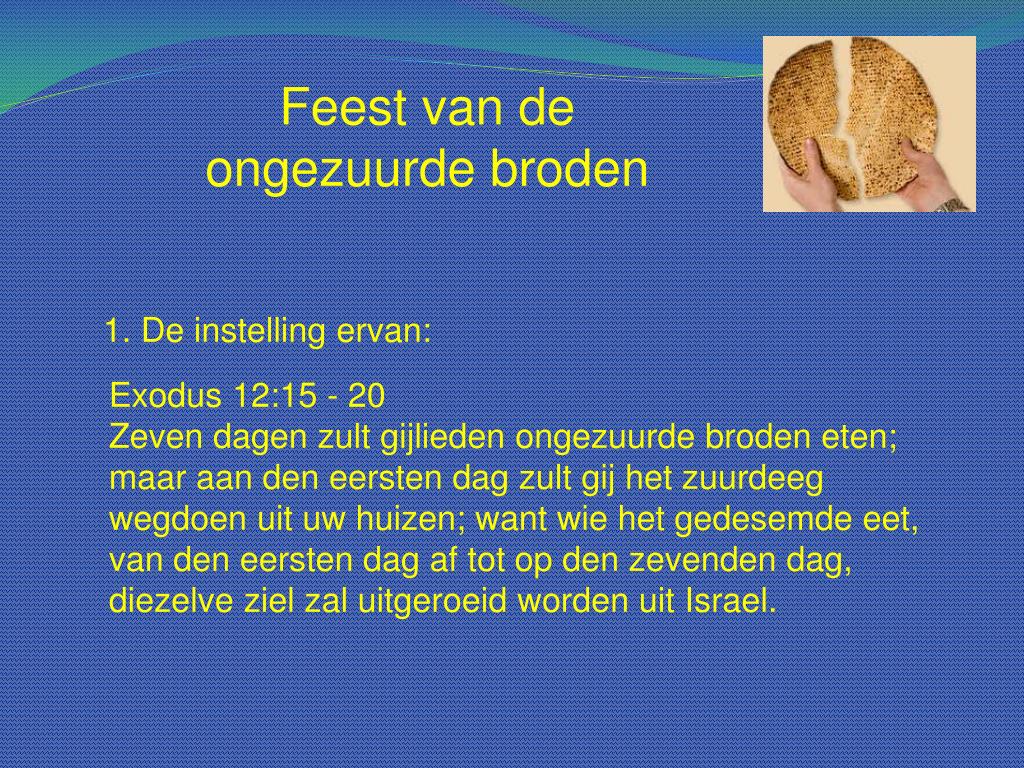 Feest van de ongezuurde broden

1. De instelling ervan:

Exodus 12:15 - 20
Zeven dagen zult gijlieden ongezuurde broden eten; maar aan den eersten dag zult gij het zuurdeeg wegdoen uit uw huizen; want wie het gedesemde eet, van den eersten dag af tot op den zevenden dag, diezelve ziel zal uitgeroeid worden uit Israel.